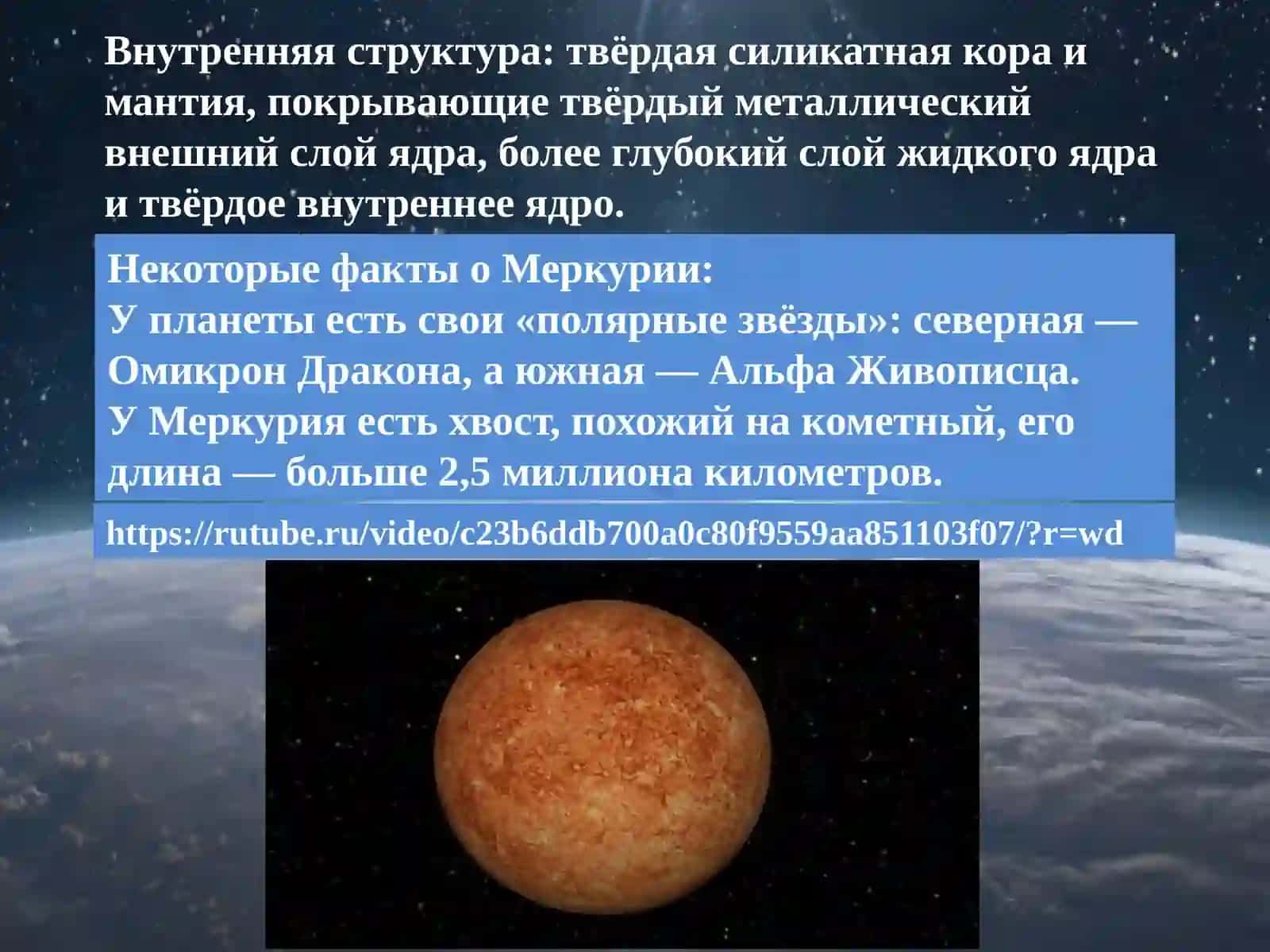 Внутренняя структура: твёрдая силикатная кора и мантия, покрывающие твёрдый металлический внешний слой ядра, более глубокий слой жидкого ядра и твёрдое внутреннее ядро.

Некоторые факты о Меркурии:
У планеты есть свои «полярные звёзды»: северная — Омикрон Дракона, а южная — Альфа Живописца.
У Меркурия есть хвост, похожий на кометный, его длина — больше 2,5 миллиона километров.

https://rutube.ru/video/c23b6ddb700a0c80f9559aa851103f07/?r=wd